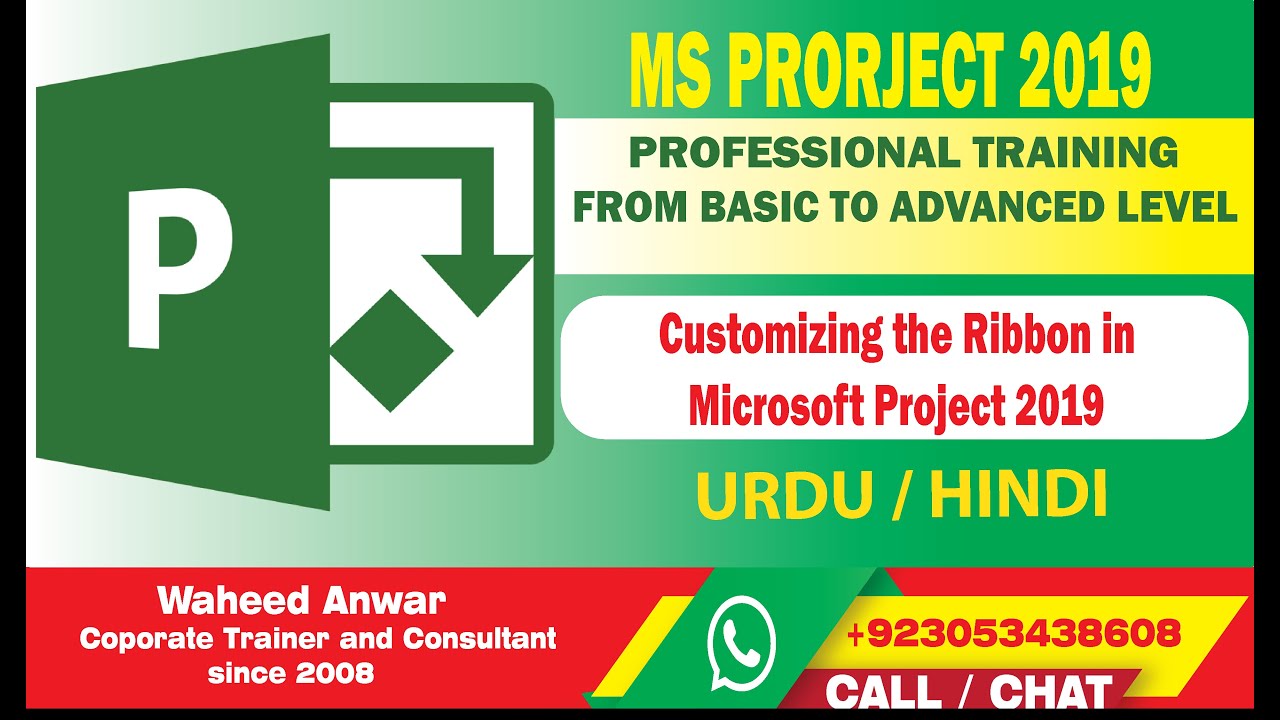 P

MS PRORJECT 2019

PROFESSIONAL TRAINING
FROM BASIC TO ADVANCED LEVEL

Customizing the Ribbon in
Microsoft Project 2019

URDU / HINDI

Waheed Anwar
Coporate Trainer and Consultant
since 2008

+923053438608

CALL / CHAT